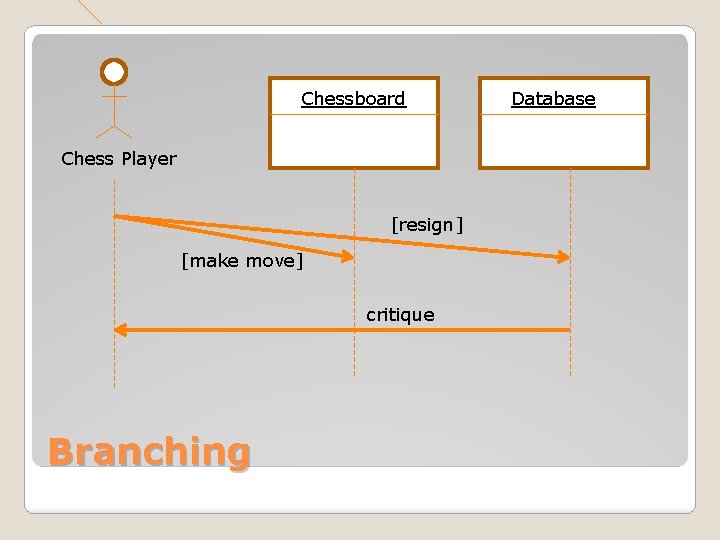 Chess Player

Chessboard

Database

[resign]

[make move]

critique

Branching